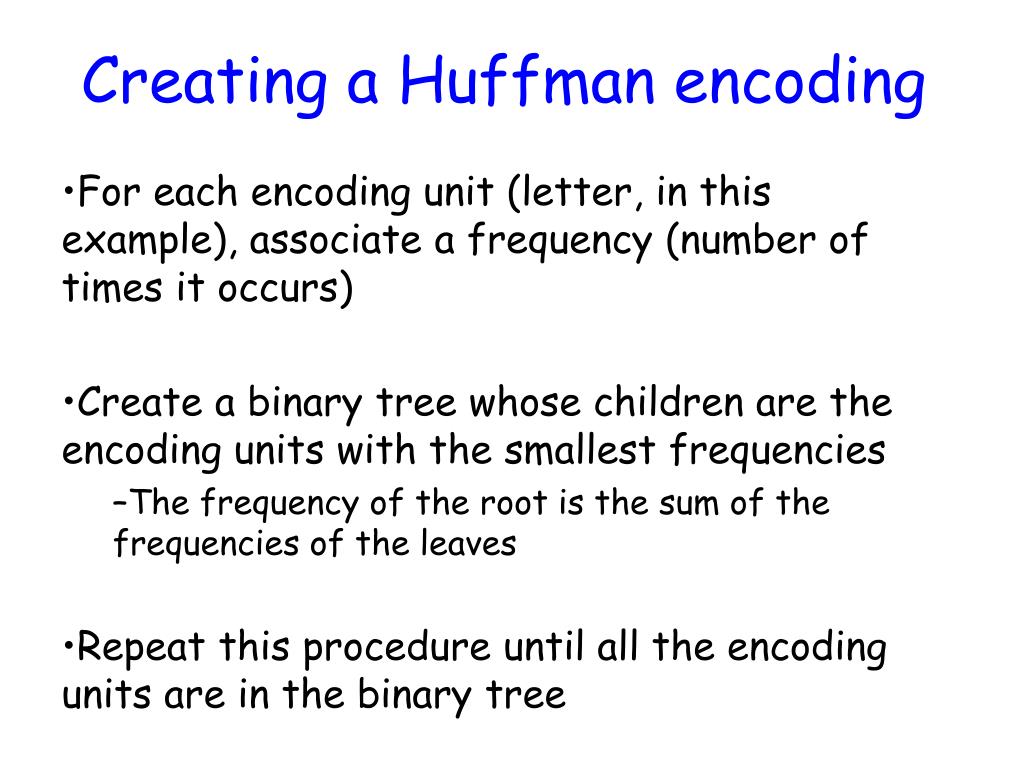 Creating a Huffman encoding

•For each encoding unit (letter, in this example), associate a frequency (number of times it occurs)

•Create a binary tree whose children are the encoding units with the smallest frequencies

–The frequency of the root is the sum of the frequencies of the leaves

•Repeat this procedure until all the encoding units are in the binary tree